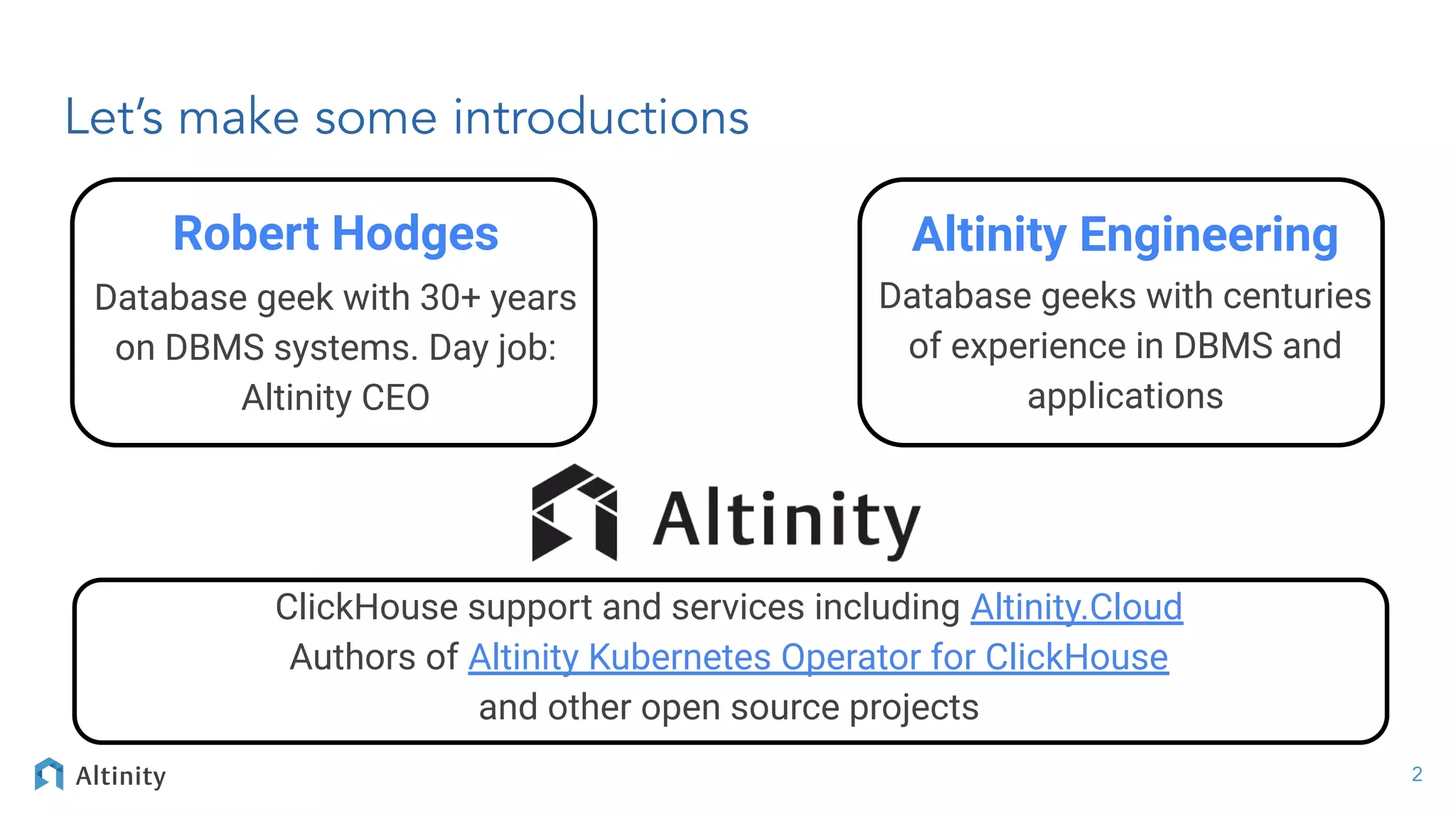 Let's make some introductions

Robert Hodges

Database geek with 30+ years on DBMS systems. Day job: Altinity CEO

Altinity Engineering

Database geeks with centuries of experience in DBMS and applications

Altinity

ClickHouse support and services including Altinity.Cloud
Authors of Altinity Kubernetes Operator for ClickHouse
and other open source projects

Altinity

2